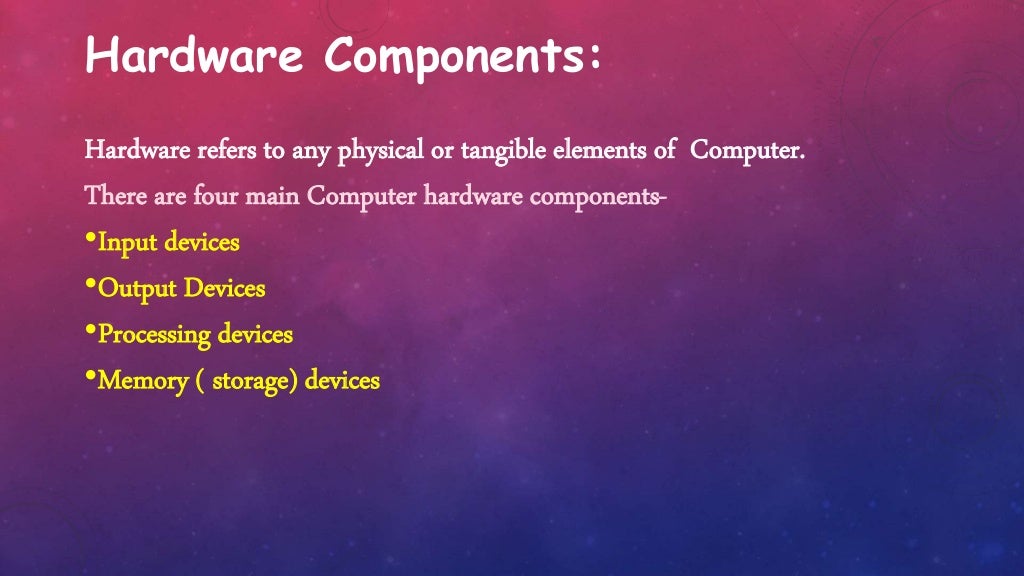 Hardware Components:

Hardware refers to any physical or tangible elements of Computer.

There are four main Computer hardware components-

•Input devices

•Output Devices

•Processing devices

•Memory ( storage) devices